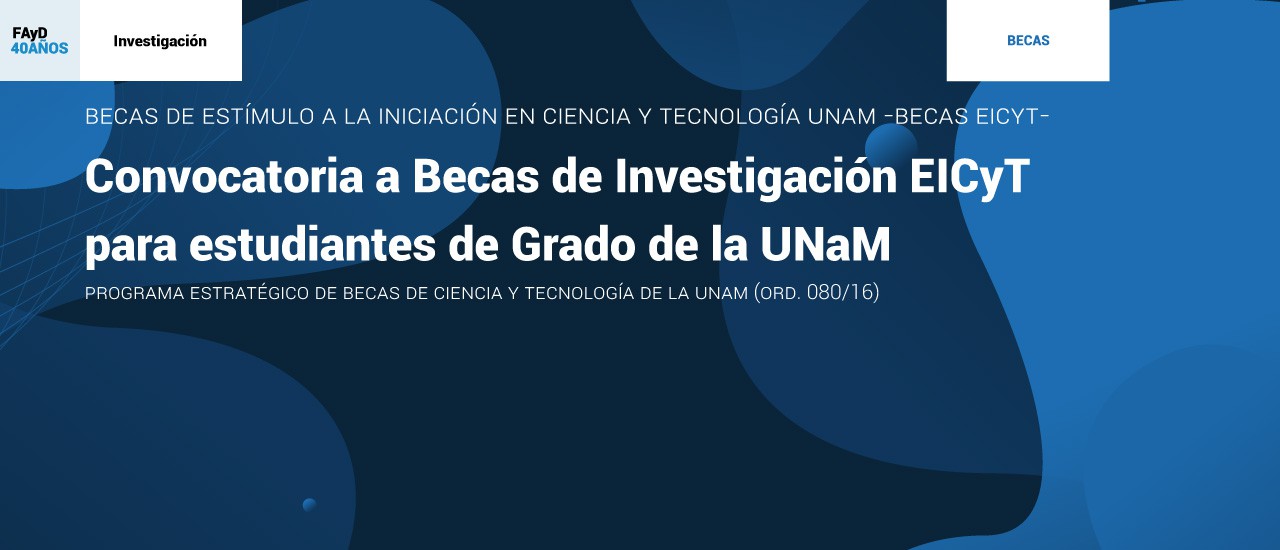 FAyD
40AÑOS

Investigación

BECAS

BECAS DE ESTÍMULO A LA INICIACIÓN EN CIENCIA Y TECNOLOGÍA UNAM -BECAS EICYT-

Convocatoria a Becas de Investigación EICyT para estudiantes de Grado de la UNaM

PROGRAMA ESTRATÉGICO DE BECAS DE CIENCIA Y TECNOLOGÍA DE LA UNAM (ORD. 080/16)